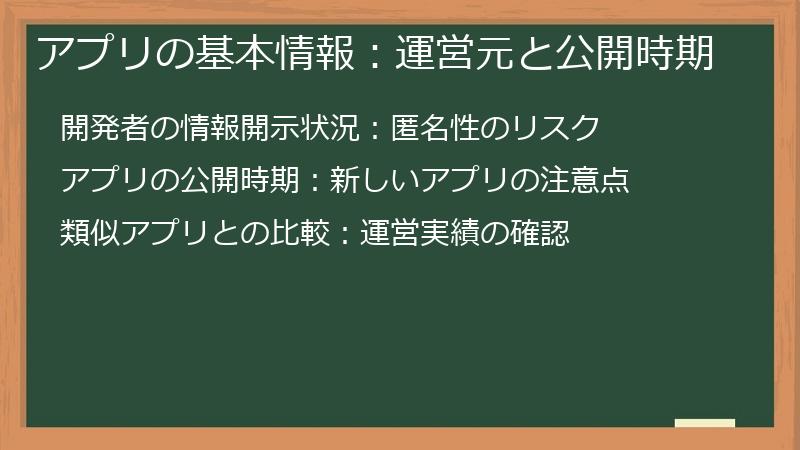 アプリの基本情報：運営元と公開時期

開発者の情報開示状況：匿名性のリスク

アプリの公開時期：新しいアプリの注意点

類似アプリとの比較：運営実績の確認